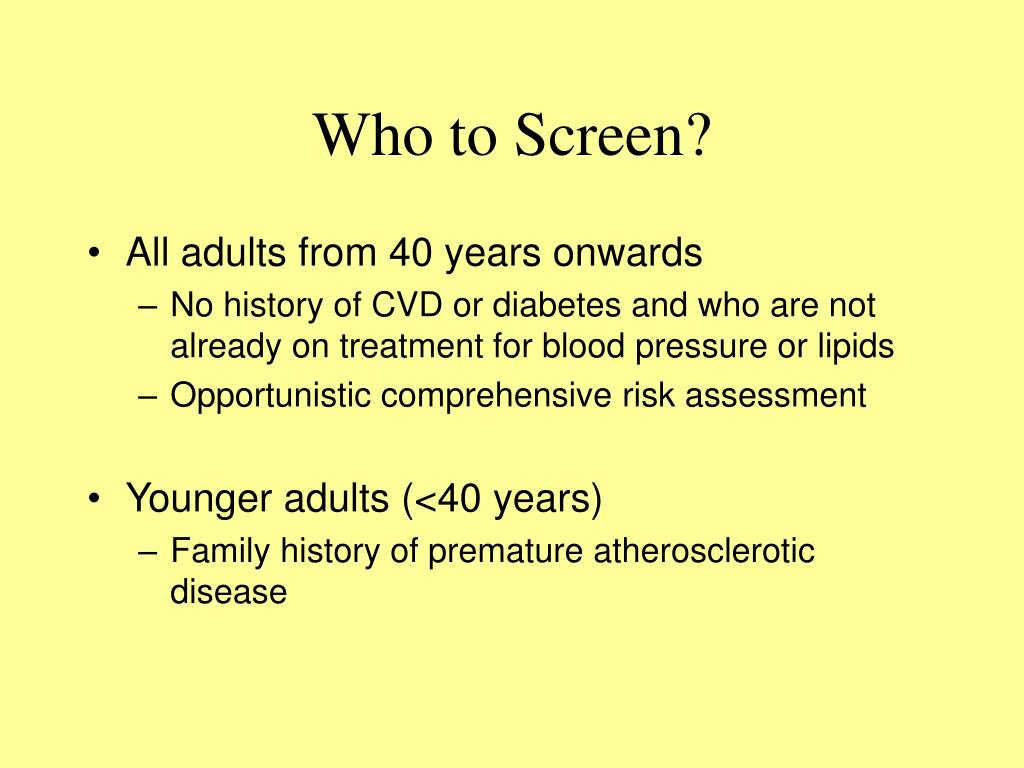 Who to Screen?

• All adults from 40 years onwards
– No history of CVD or diabetes and who are not already on treatment for blood pressure or lipids
– Opportunistic comprehensive risk assessment

• Younger adults (<40 years)
– Family history of premature atherosclerotic disease